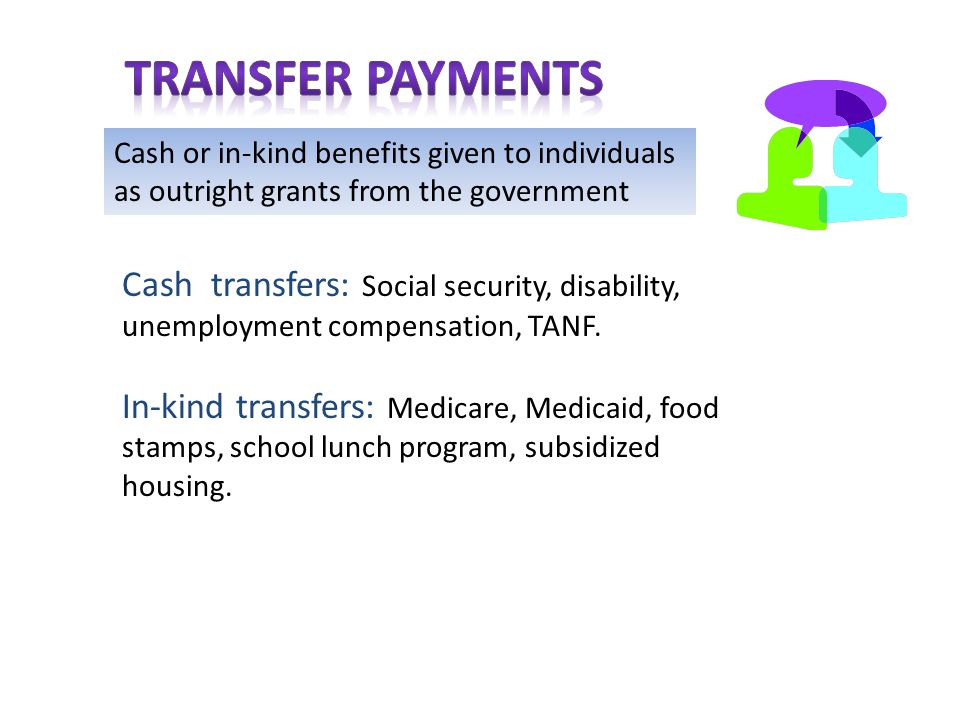 TRANSFER PAYMENTS

Cash or in-kind benefits given to individuals as outright grants from the government

Cash  transfers: Social security, disability, unemployment compensation, TANF.

In-kind transfers: Medicare, Medicaid, food stamps, school lunch program, subsidized housing.